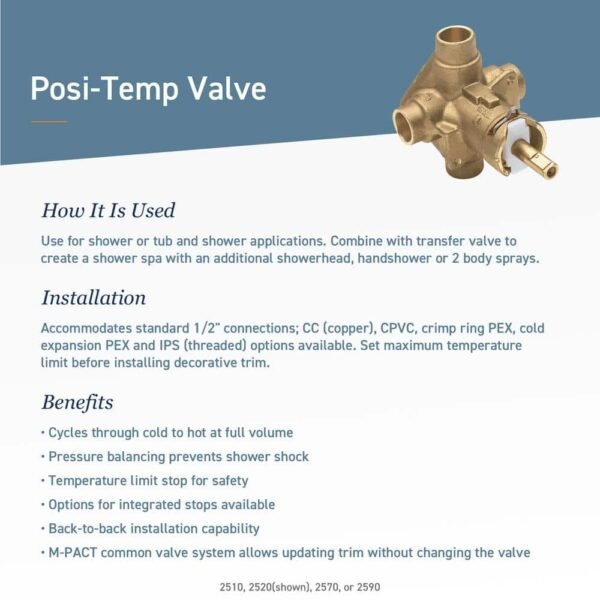 Posi-Temp Valve

How It Is Used

Use for shower or tub and shower applications. Combine with transfer valve to create a shower spa with an additional showerhead, handshower or 2 body sprays.

Installation

Accommodates standard 1/2" connections; CC (copper), CPVC, crimp ring PEX, cold expansion PEX and IPS (threaded) options available. Set maximum temperature limit before installing decorative trim.

Benefits

• Cycles through cold to hot at full volume
• Pressure balancing prevents shower shock
• Temperature limit stop for safety
• Options for integrated stops available
• Back-to-back installation capability
• M-PACT common valve system allows updating trim without changing the valve

2510, 2520(shown), 2570, or 2590